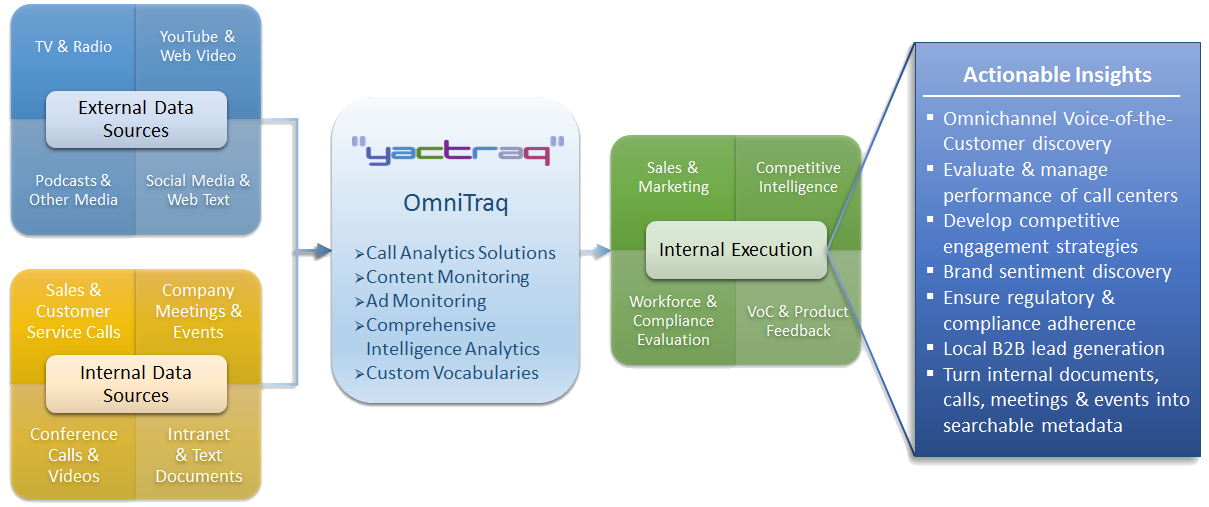 TV & Radio

YouTube & Web Video

External Data Sources

Podcasts & Other Media

Social Media & Web Text

Sales & Customer Service Calls

Company Meetings & Events

Internal Data Sources

Conference Calls & Videos

Intranet & Text Documents

"yactraq"

OmniTraq

➢Call Analytics Solutions
➢Content Monitoring
➢Ad Monitoring
➢Comprehensive Intelligence Analytics
➢Custom Vocabularies

Sales & Marketing

Competitive Intelligence

Internal Execution

Workforce & Compliance Evaluation

VoC & Product Feedback

Actionable Insights

▪ Omnichannel Voice-of-the-Customer discovery
▪ Evaluate & manage performance of call centers
▪ Develop competitive engagement strategies
▪ Brand sentiment discovery
▪ Ensure regulatory & compliance adherence
▪ Local B2B lead generation
▪ Turn internal documents, calls, meetings & events into searchable metadata